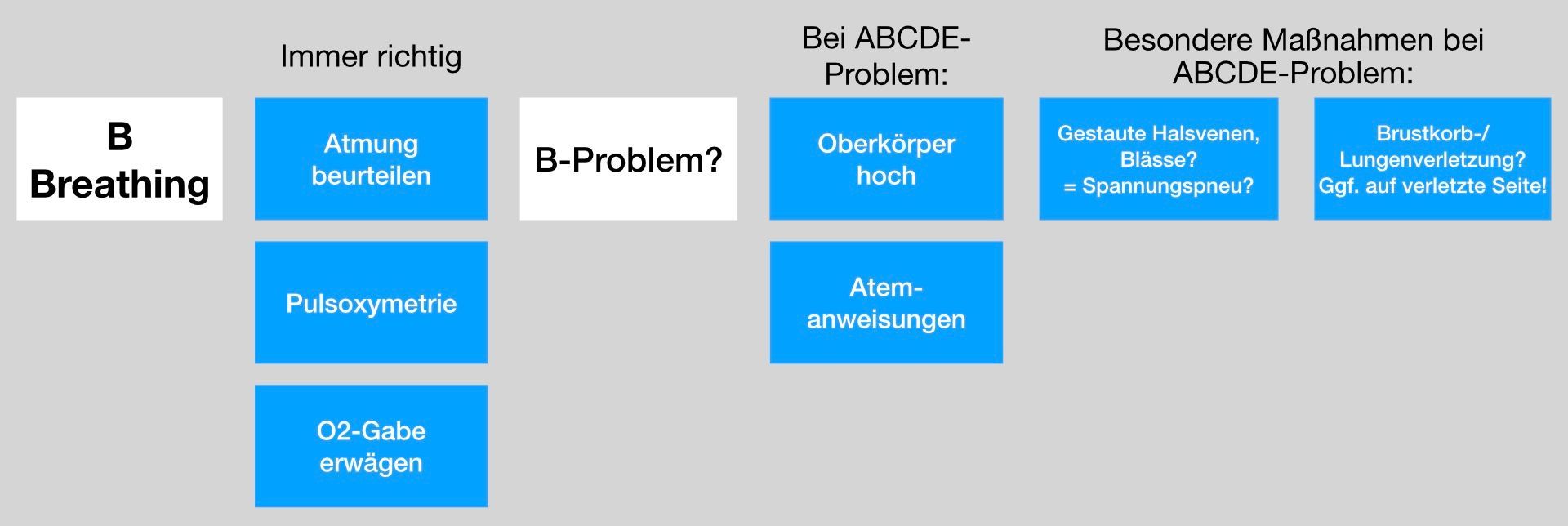 B
Breathing

Immer richtig

Atmung beurteilen

Pulsoxymetrie

O2-Gabe erwägen

B-Problem?

Bei ABCDE-Problem:

Oberkörper hoch

Atem-anweisungen

Besondere Maßnahmen bei ABCDE-Problem:

Gestaute Halsvenen, Blässe?
= Spannungspneu?

Brustkorb-/ Lungenverletzung?
Ggf. auf verletzte Seite!